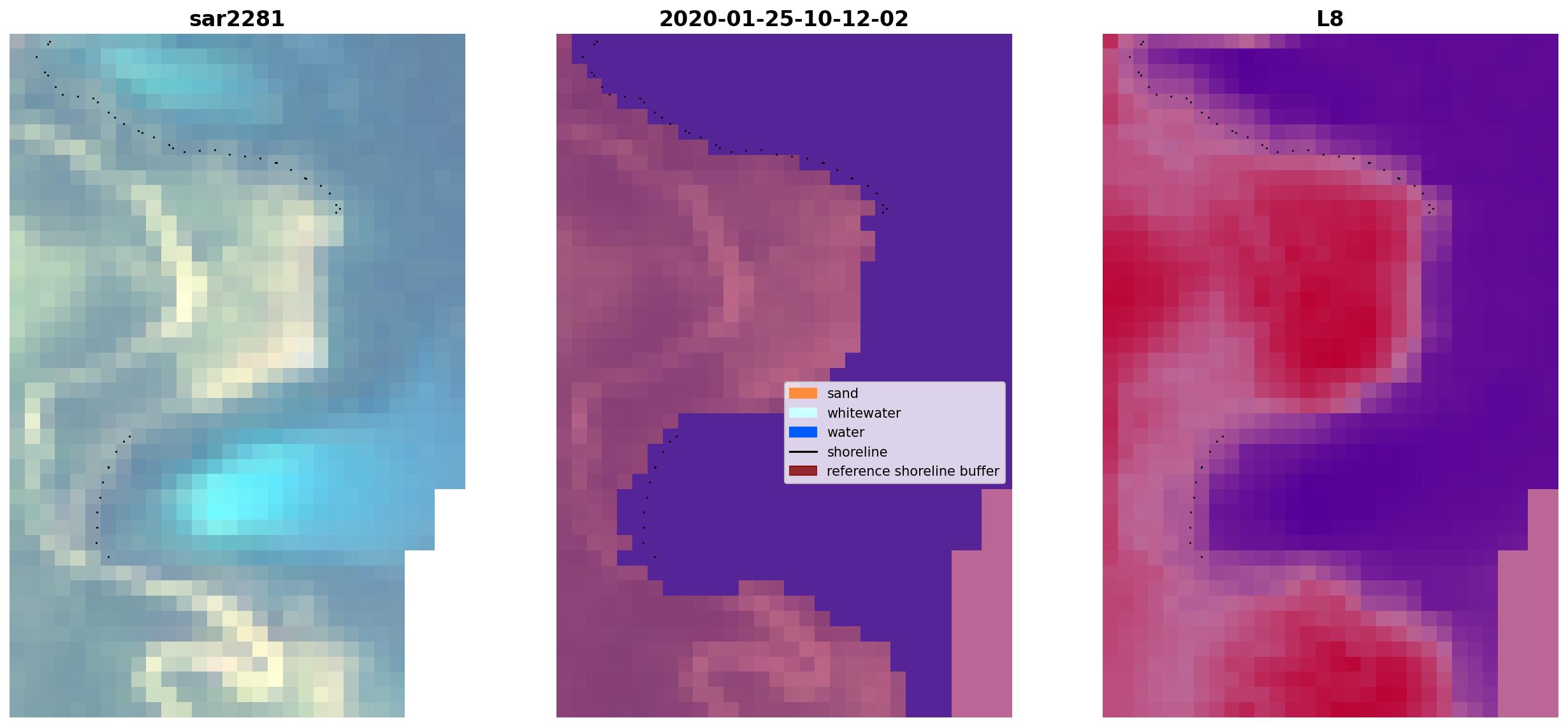 sar2281

2020-01-25-10-12-02

L8

sand
whitewater
water
shoreline
reference shoreline buffer